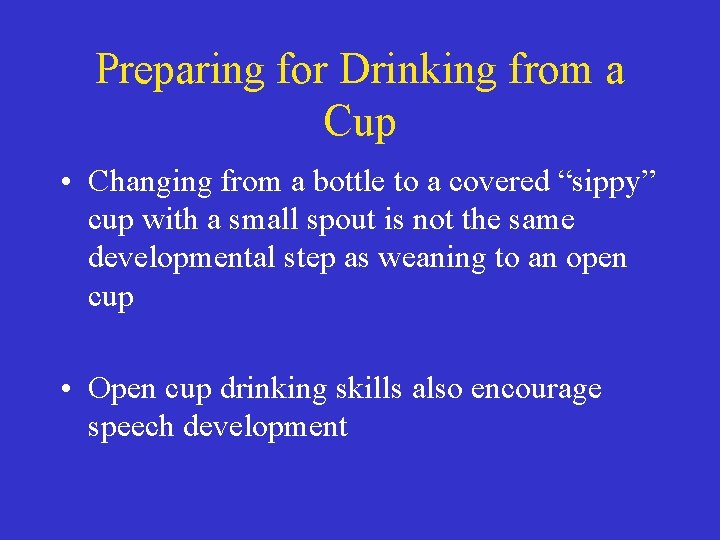 Preparing for Drinking from a Cup

• Changing from a bottle to a covered “sippy” cup with a small spout is not the same developmental step as weaning to an open cup

• Open cup drinking skills also encourage speech development